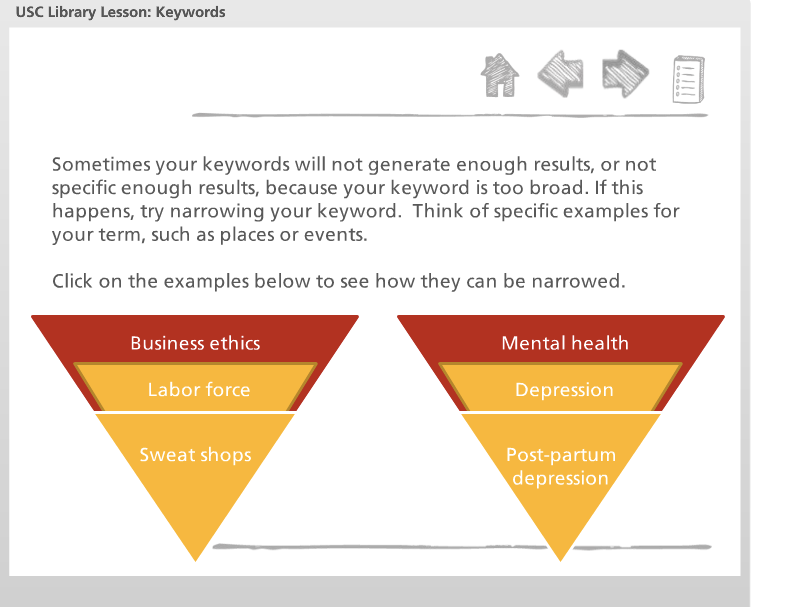 USC Library Lesson: Keywords

Sometimes your keywords will not generate enough results, or not specific enough results, because your keyword is too broad. If this happens, try narrowing your keyword.  Think of specific examples for your term, such as places or events.

Click on the examples below to see how they can be narrowed.

Business ethics

Labor force

Sweat shops

Mental health

Depression

Post-partum depression